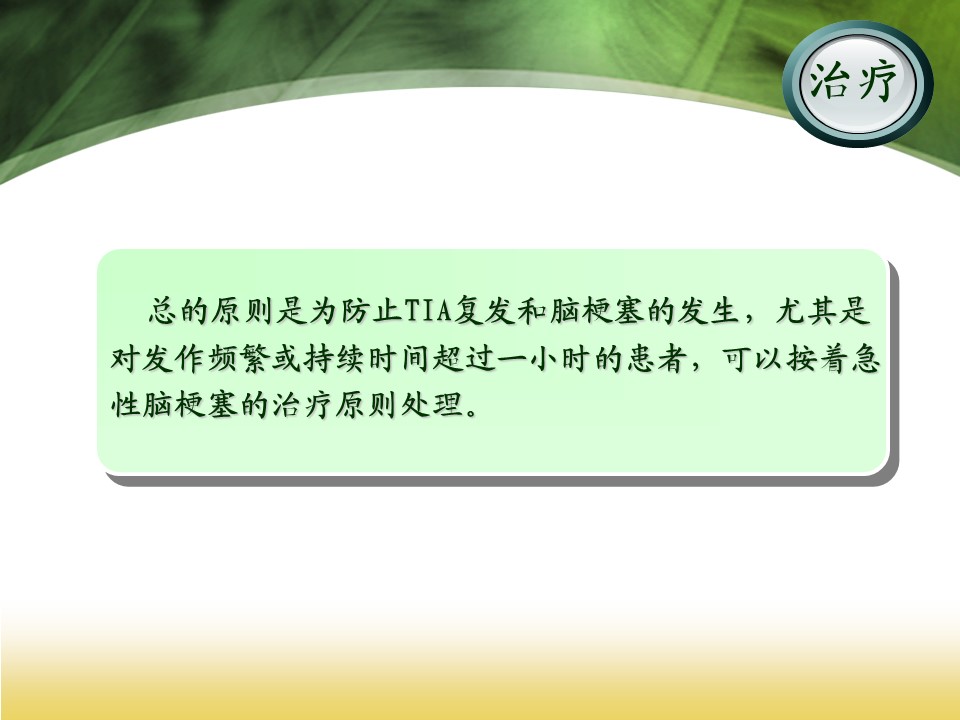 治疗

总的原则是为防止TIA复发和脑梗塞的发生，尤其是对发作频繁或持续时间超过一小时的患者，可以按着急性脑梗塞的治疗原则处理。